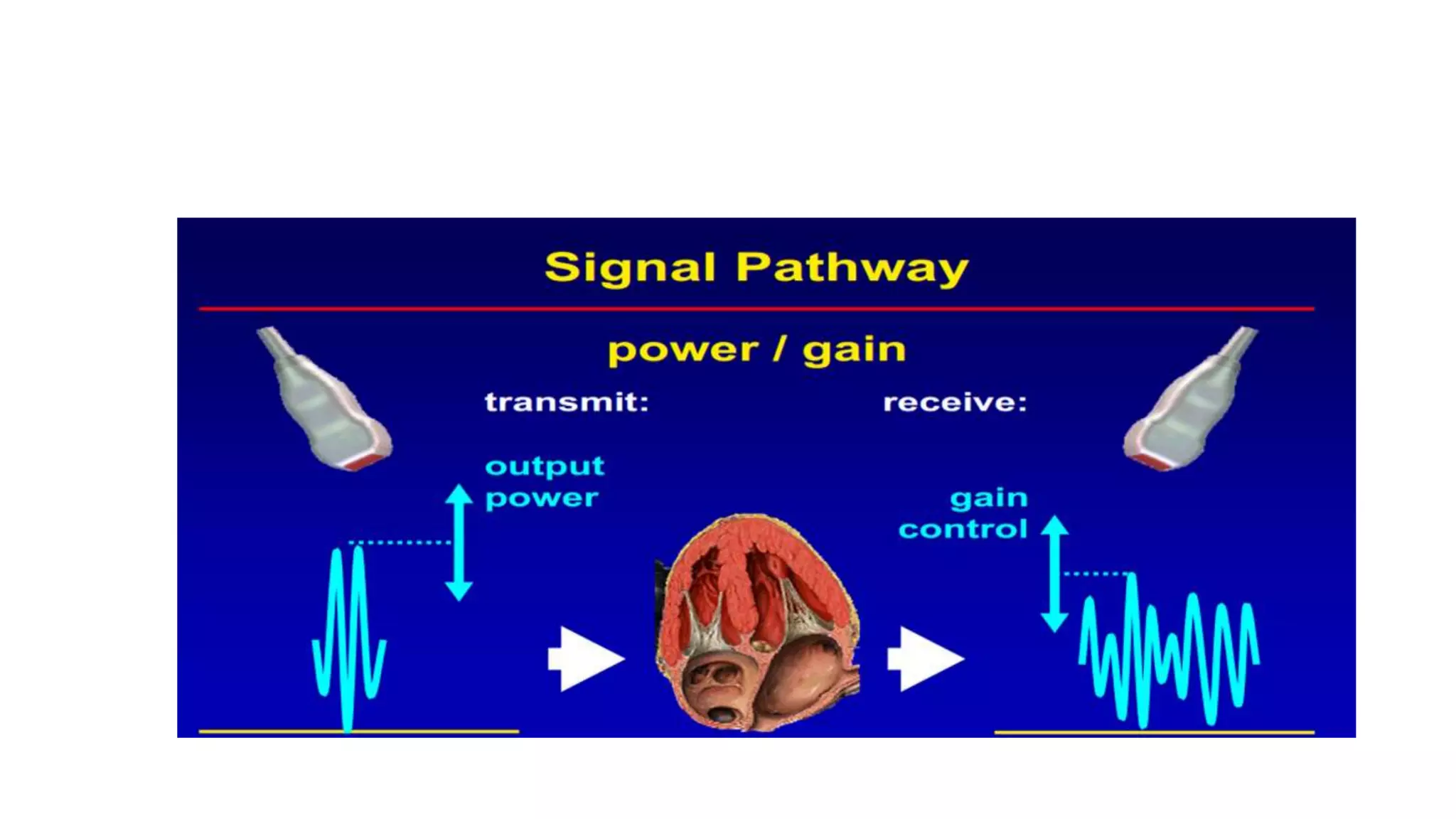 Signal Pathway

power / gain

transmit:

receive:

output power

gain control